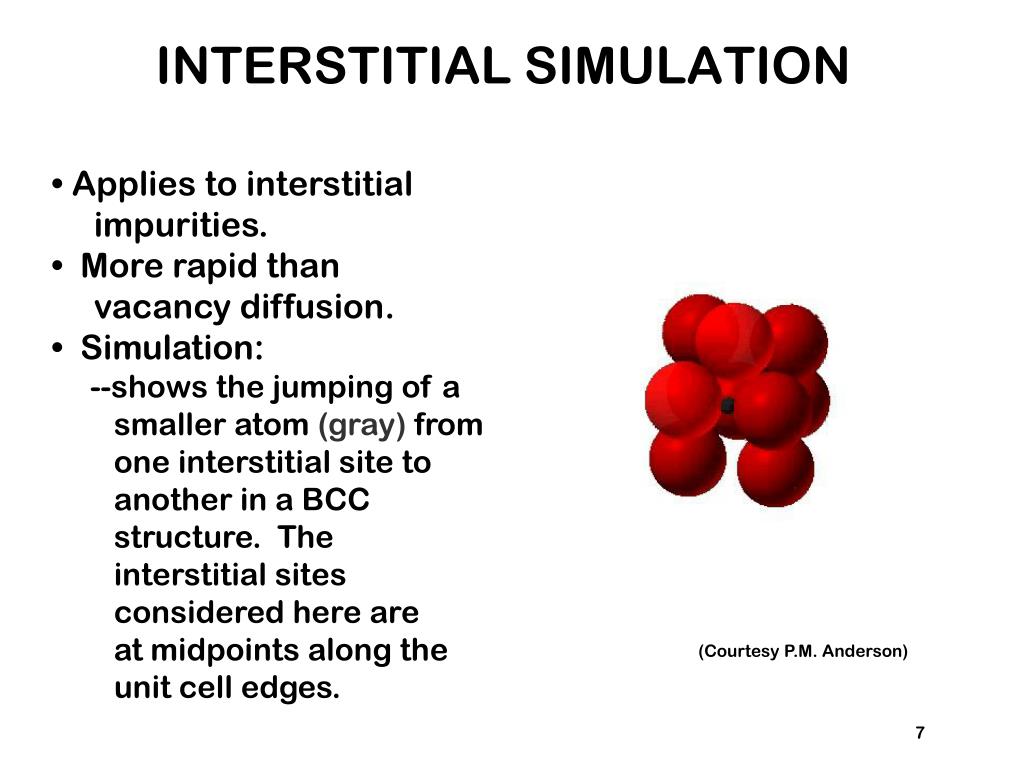 INTERSTITIAL SIMULATION

• Applies to interstitial impurities.
• More rapid than vacancy diffusion.
• Simulation:
--shows the jumping of a smaller atom (gray) from one interstitial site to another in a BCC structure. The interstitial sites considered here are at midpoints along the unit cell edges.

(Courtesy P.M. Anderson)

7